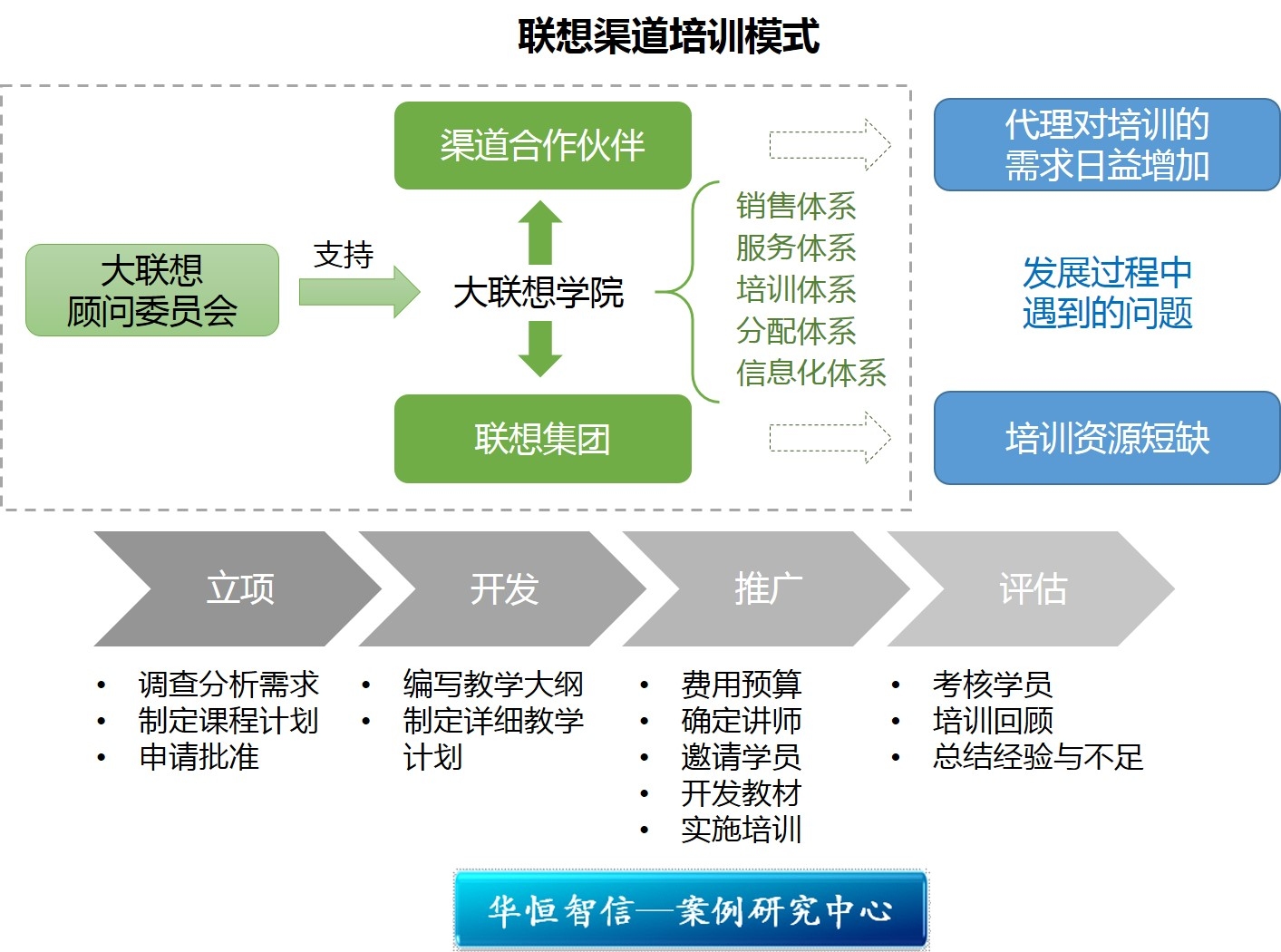 联想渠道培训模式

渠道合作伙伴

大联想
顾问委员会

支持

大联想学院

联想集团

销售体系
服务体系
培训体系
分配体系
信息化体系

代理对培训的
需求日益增加

发展过程中
遇到的问题

培训资源短缺

立项

开发

推广

评估

• 调查分析需求
• 制定课程计划
• 申请批准

• 编写教学大纲
• 制定详细教学计划

• 费用预算
• 确定讲师
• 邀请学员
• 开发教材
• 实施培训

• 考核学员
• 培训回顾
• 总结经验与不足

华恒智信—案例研究中心